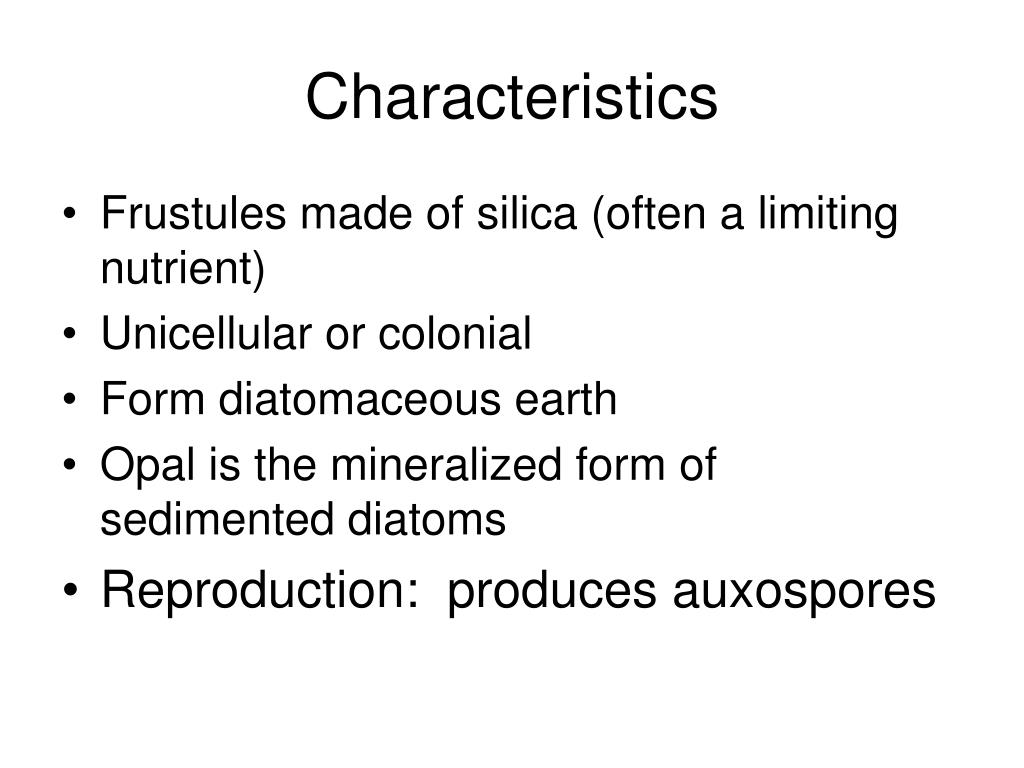 Characteristics

• Frustules made of silica (often a limiting nutrient)
• Unicellular or colonial
• Form diatomaceous earth
• Opal is the mineralized form of sedimented diatoms
• Reproduction: produces auxospores